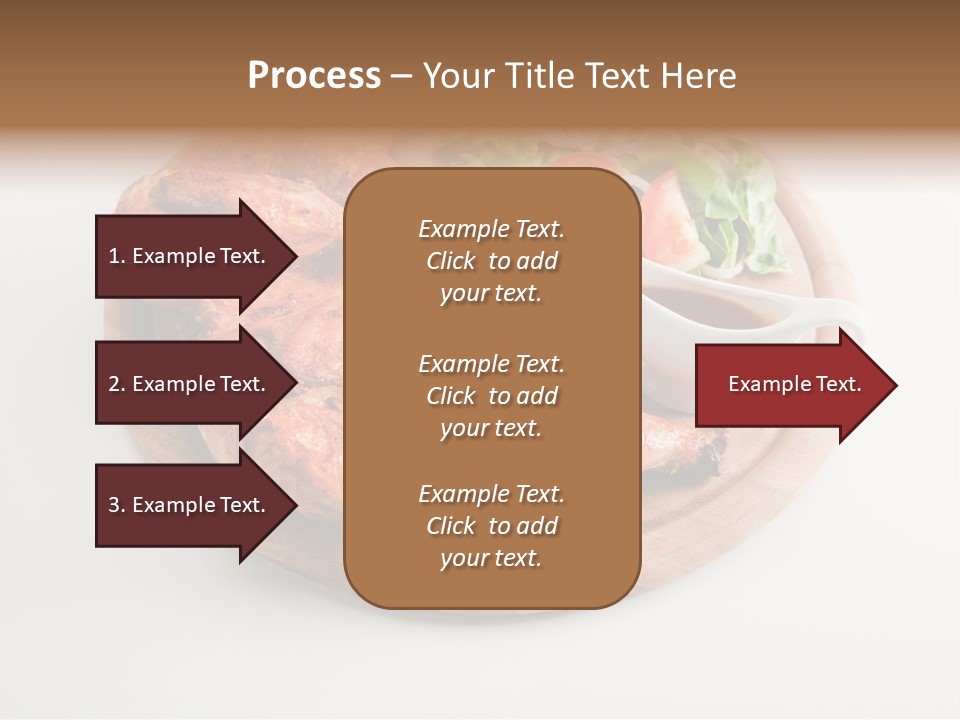 Process – Your Title Text Here

1. Example Text.

2. Example Text.

3. Example Text.

Example Text. Click to add your text.

Example Text. Click to add your text.

Example Text. Click to add your text.

Example Text.